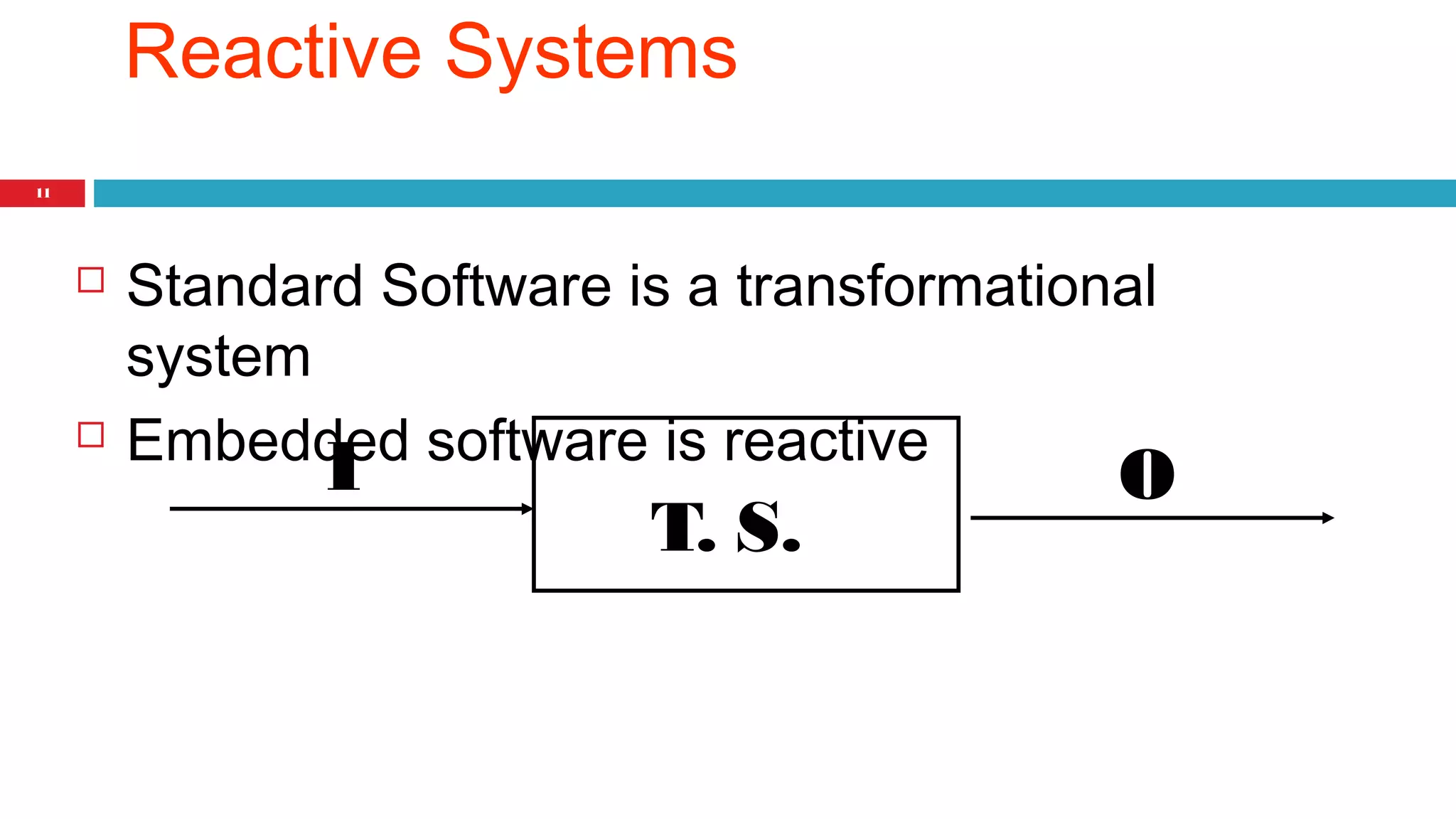 Reactive Systems

11

Standard Software is a transformational system

Embedded software is reactive

I

T. S.

O